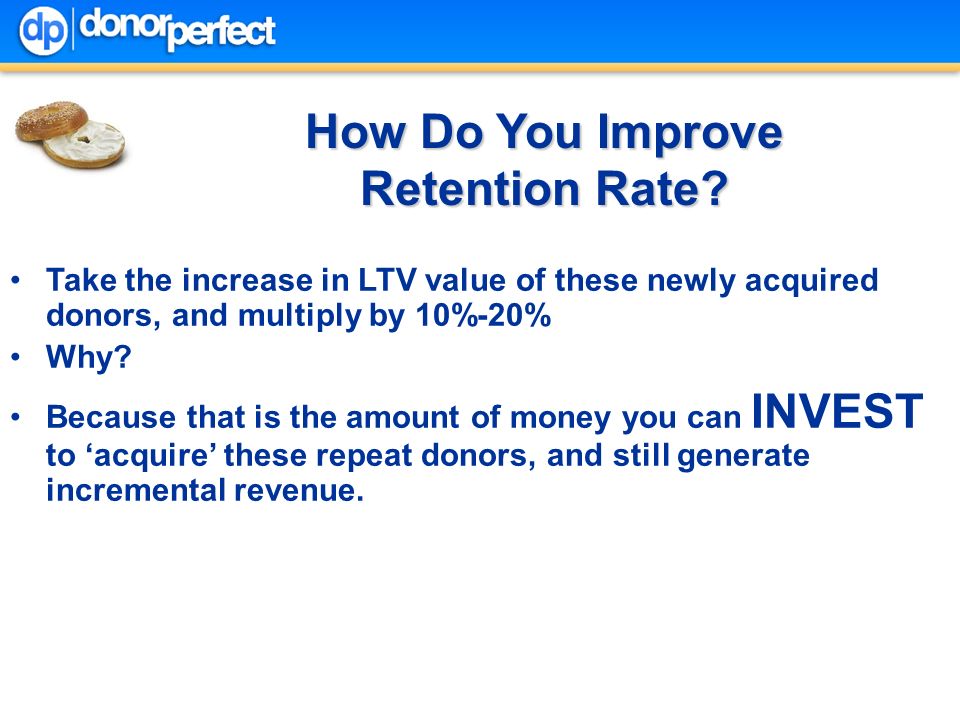 dp donorperfect

How Do You Improve Retention Rate?

• Take the increase in LTV value of these newly acquired donors, and multiply by 10%-20%
• Why?
• Because that is the amount of money you can INVEST to ‘acquire’ these repeat donors, and still generate incremental revenue.